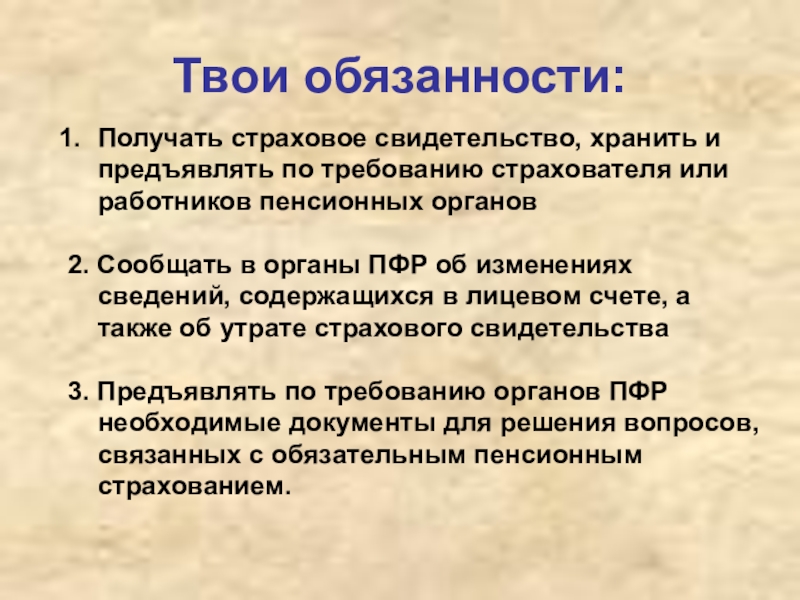 Твои обязанности:

1. Получать страховое свидетельство, хранить и предъявлять по требованию страхователя или работников пенсионных органов

2. Сообщать в органы ПФР об изменениях сведений, содержащихся в лицевом счете, а также об утрате страхового свидетельства

3. Предъявлять по требованию органов ПФР необходимые документы для решения вопросов, связанных с обязательным пенсионным страхованием.